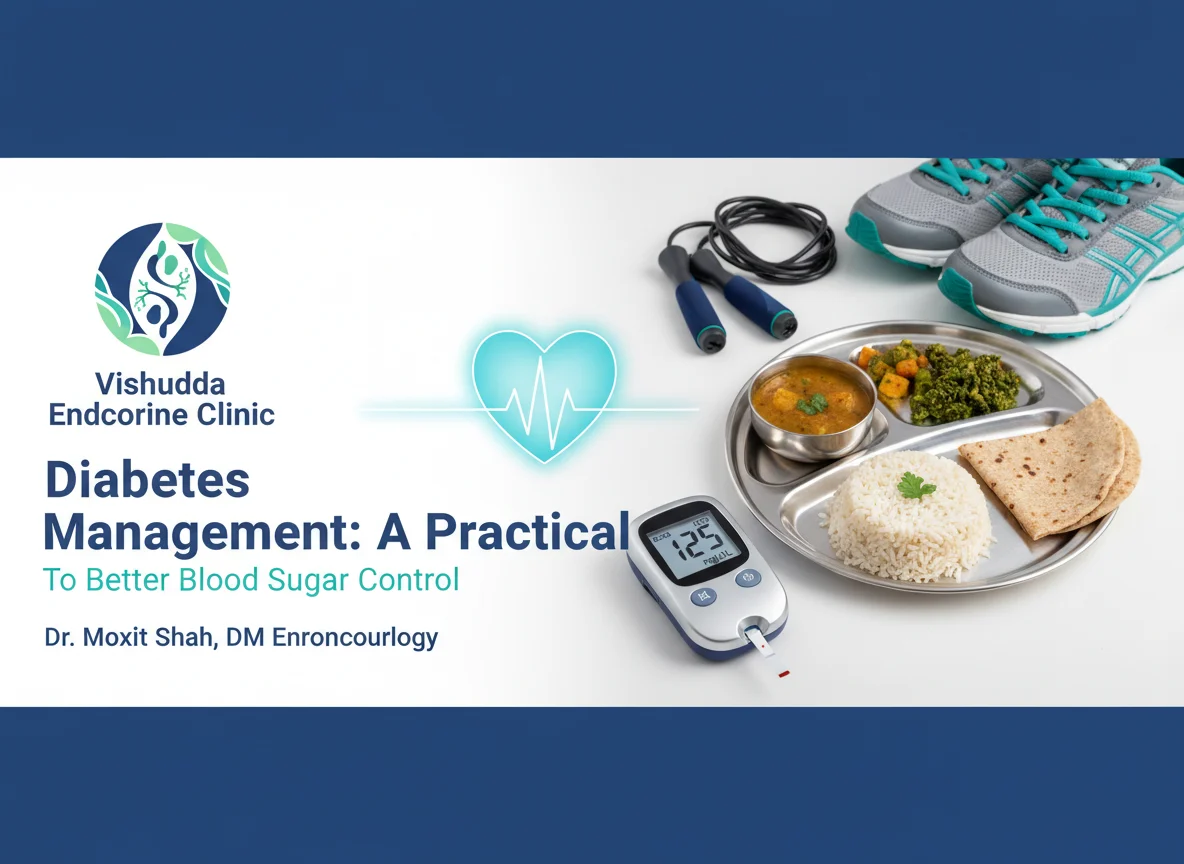 Vishudda
Endcorine Clinic

Diabetes Management: A Practical
To Better Blood Sugar Control

Dr. Moxit Shah, DM Enroncourlogy

125